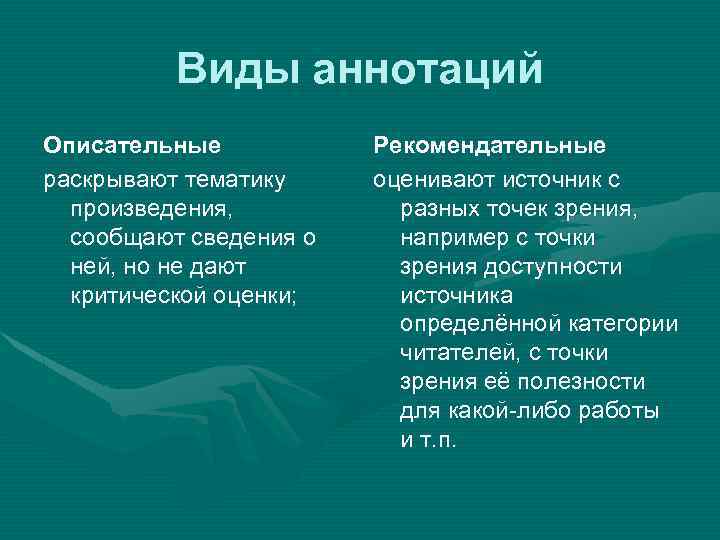 Виды аннотаций

Описательные

раскрывают тематику произведения, сообщают сведения о ней, но не дают критической оценки;

Рекомендательные

оценивают источник с разных точек зрения, например с точки зрения доступности источника определённой категории читателей, с точки зрения её полезности для какой-либо работы и т.п.